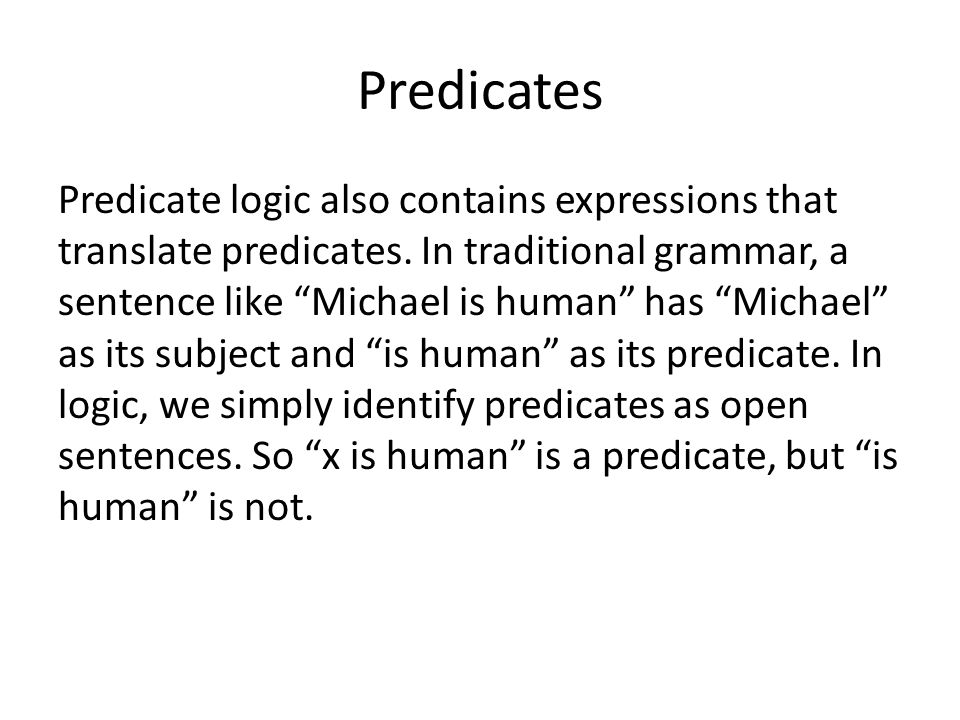 Predicates

Predicate logic also contains expressions that translate predicates. In traditional grammar, a sentence like “Michael is human” has “Michael” as its subject and “is human” as its predicate. In logic, we simply identify predicates as open sentences. So “x is human” is a predicate, but “is human” is not.